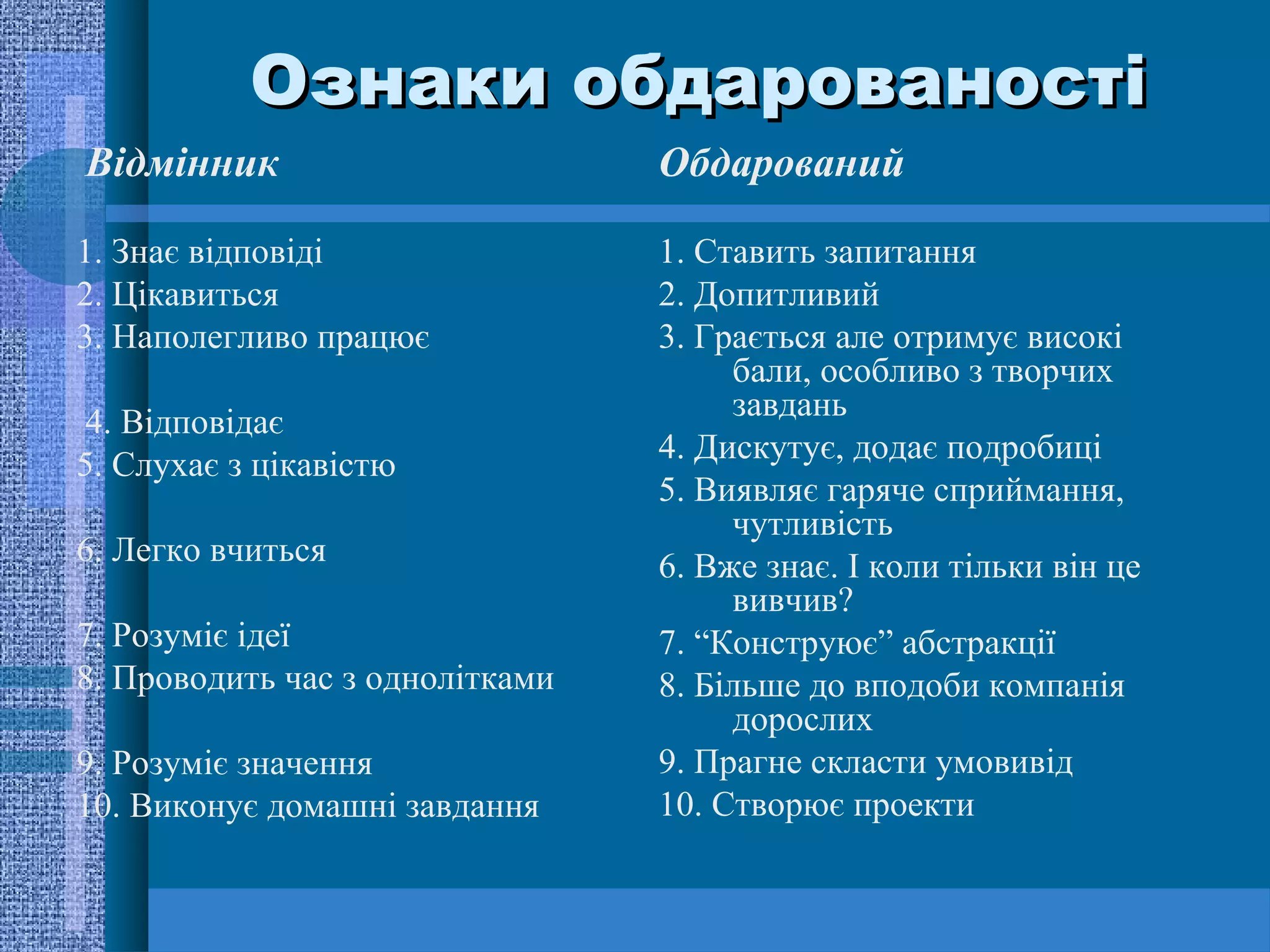 Ознаки обдарованості

Відмінник

1. Знає відповіді
2. Цікавиться
3. Наполегливо працює

4. Відповідає
5. Слухає з цікавістю

6. Легко вчиться

7. Розуміє ідеї
8. Проводить час з однолітками

9. Розуміє значення
10. Виконує домашні завдання

Обдарований

1. Ставить запитання
2. Допитливий
3. Грається але отримує високі бали, особливо з творчих завдань
4. Дискутує, додає подробиці
5. Виявляє гаряче сприймання, чутливість
6. Вже знає. І коли тільки він це вивчив?
7. “Конструює” абстракції
8. Більше до вподоби компанія дорослих
9. Прагне скласти умовивід
10. Створює проекти